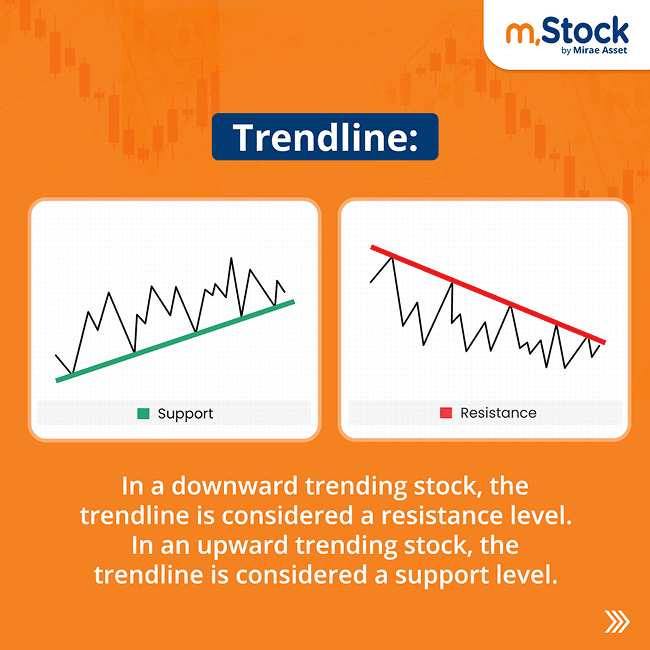 m.Stock
by Mirae Asset

Trendline:

Support

Resistance

In a downward trending stock, the trendline is considered a resistance level. In an upward trending stock, the trendline is considered a support level.